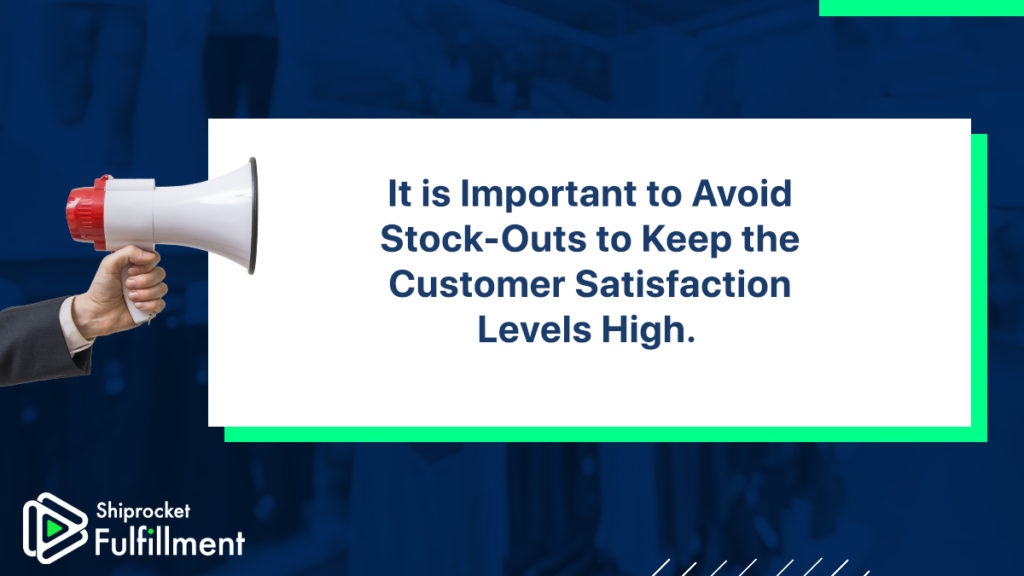 It is Important to Avoid Stock-Outs to Keep the Customer Satisfaction Levels High.

Shiprocket
Fulfillment